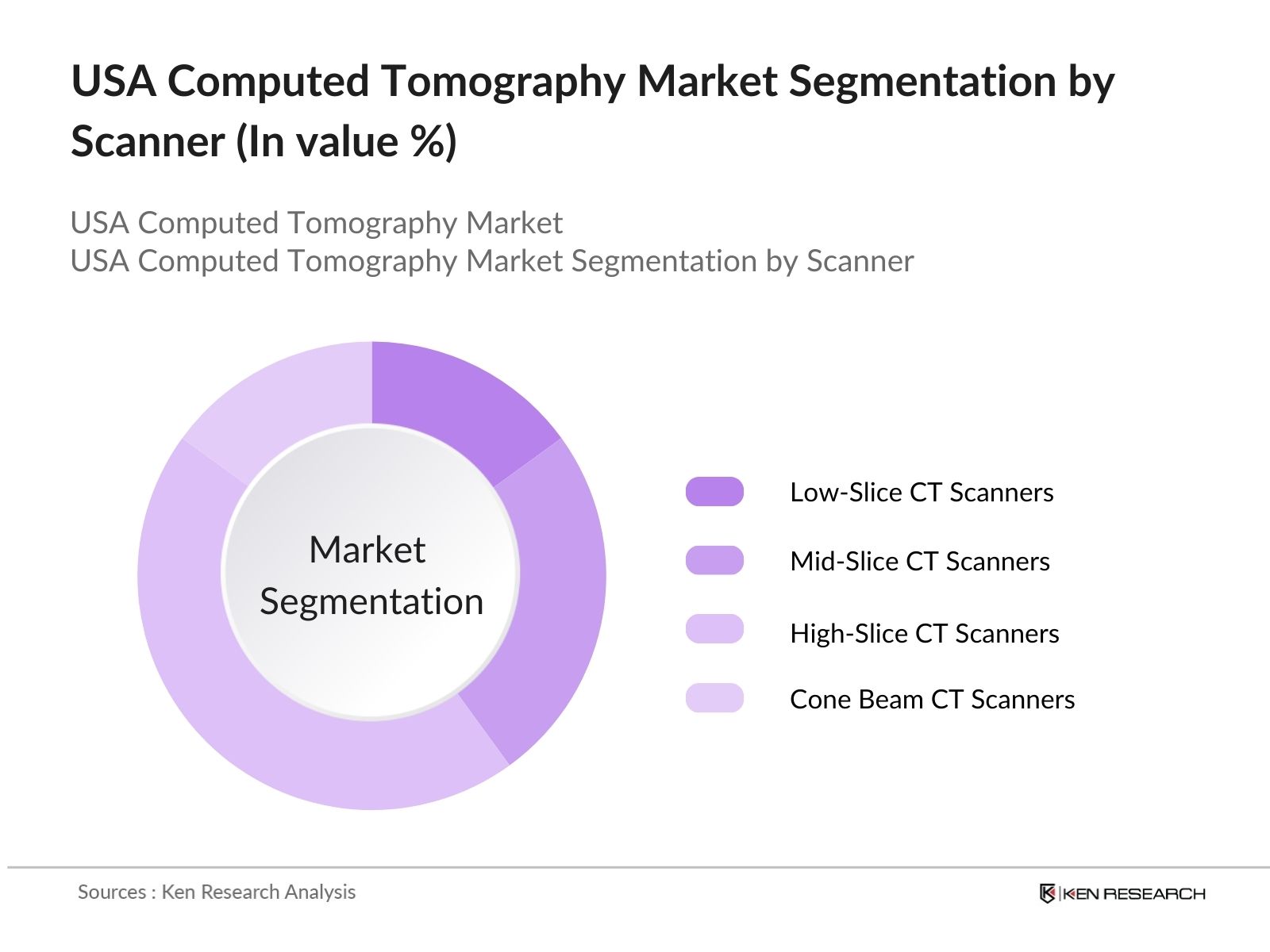 USA Computed Tomography Market Segmentation by Scanner (In value %)

USA Computed Tomography Market
USA Computed Tomography Market Segmentation by Scanner

Market Segmentation

Low-Slice CT Scanners
Mid-Slice CT Scanners
High-Slice CT Scanners
Cone Beam CT Scanners

Sources : Ken Research Analysis

KEN RESEARCH